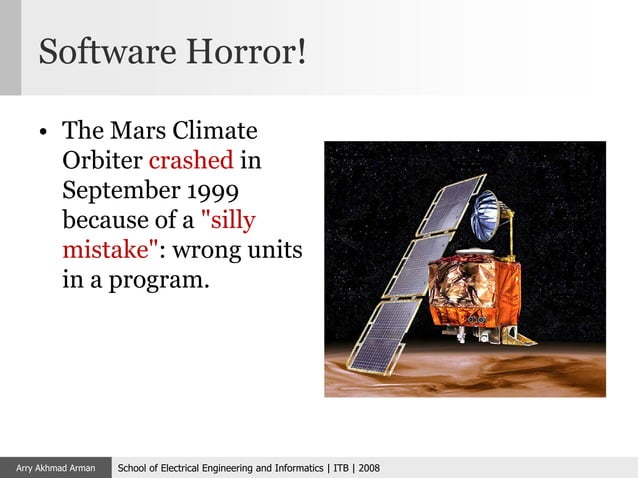 Software Horror!

• The Mars Climate Orbiter crashed in September 1999 because of a "silly mistake": wrong units in a program.

Arry Akhmad Arman

School of Electrical Engineering and Informatics | ITB | 2008